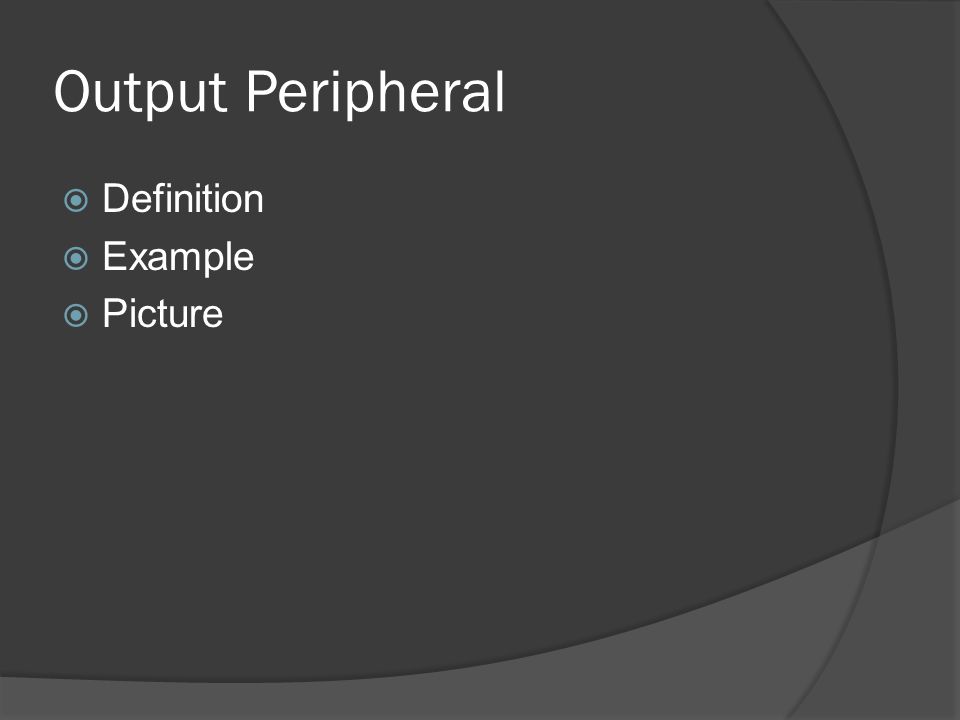 Output Peripheral

Definition
Example
Picture